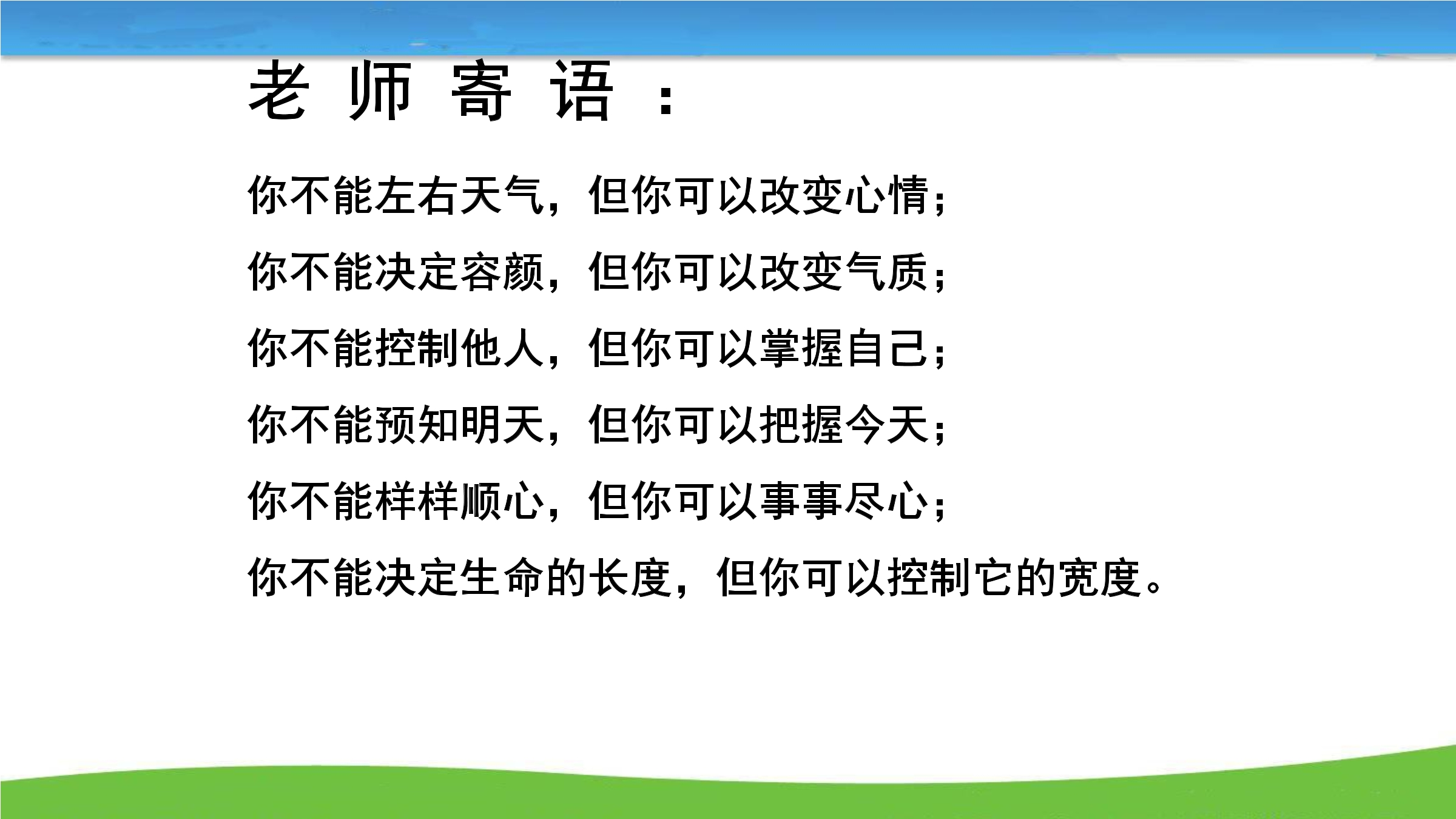 老 师 寄 语 ：

你不能左右天气，但你可以改变心情；

你不能决定容颜，但你可以改变气质；

你不能控制他人，但你可以掌握自己；

你不能预知明天，但你可以把握今天；

你不能样样顺心，但你可以事事尽心；

你不能决定生命的长度，但你可以控制它的宽度。